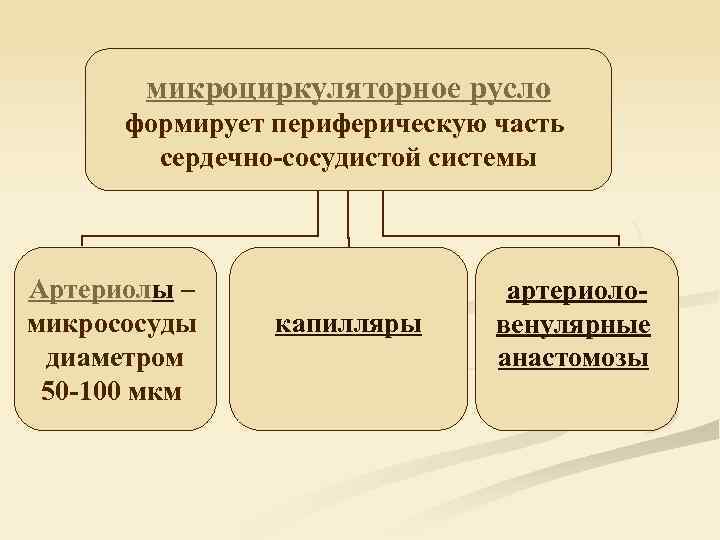 микроциркуляторное русло формирует периферическую часть сердечно-сосудистой системы

Артериолы – микрососуды диаметром 50-100 мкм

капилляры

артериоло-венулярные анастомозы